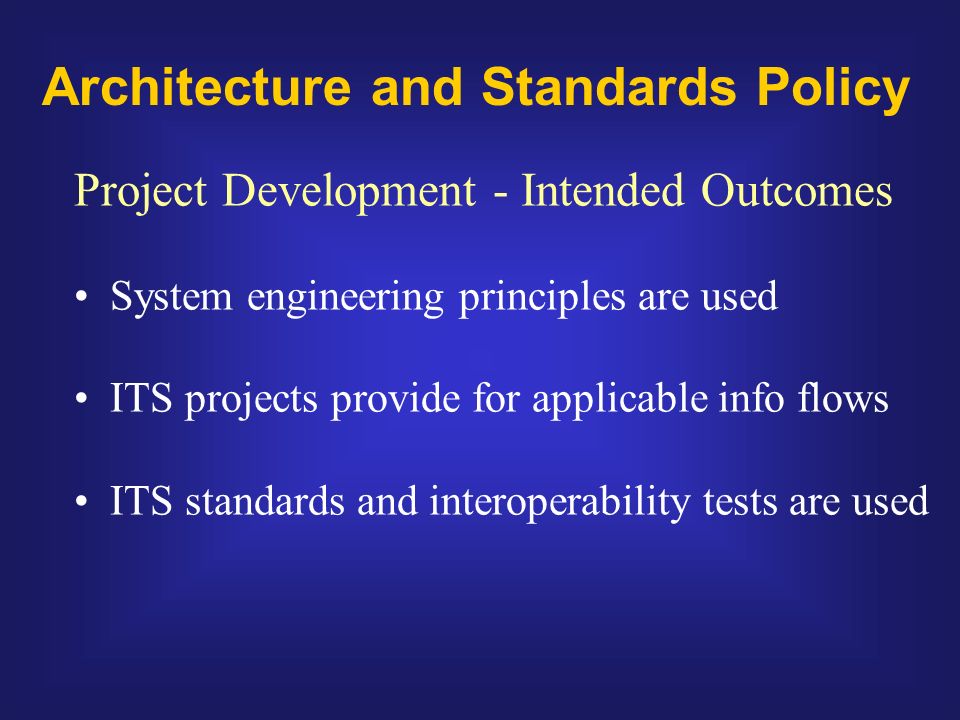 Architecture and Standards Policy

Project Development - Intended Outcomes

• System engineering principles are used

• ITS projects provide for applicable info flows

• ITS standards and interoperability tests are used